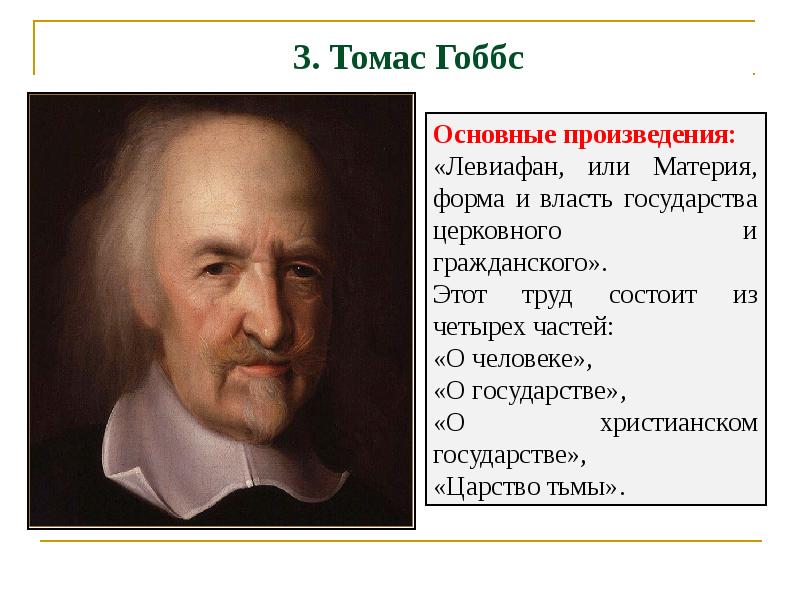 3. Томас Гоббс

Основные произведения:
«Левиафан, или Материя, форма и власть государства церковного и гражданского».
Этот труд состоит из четырех частей:
«О человеке»,
«О государстве»,
«О христианском государстве»,
«Царство тьмы».